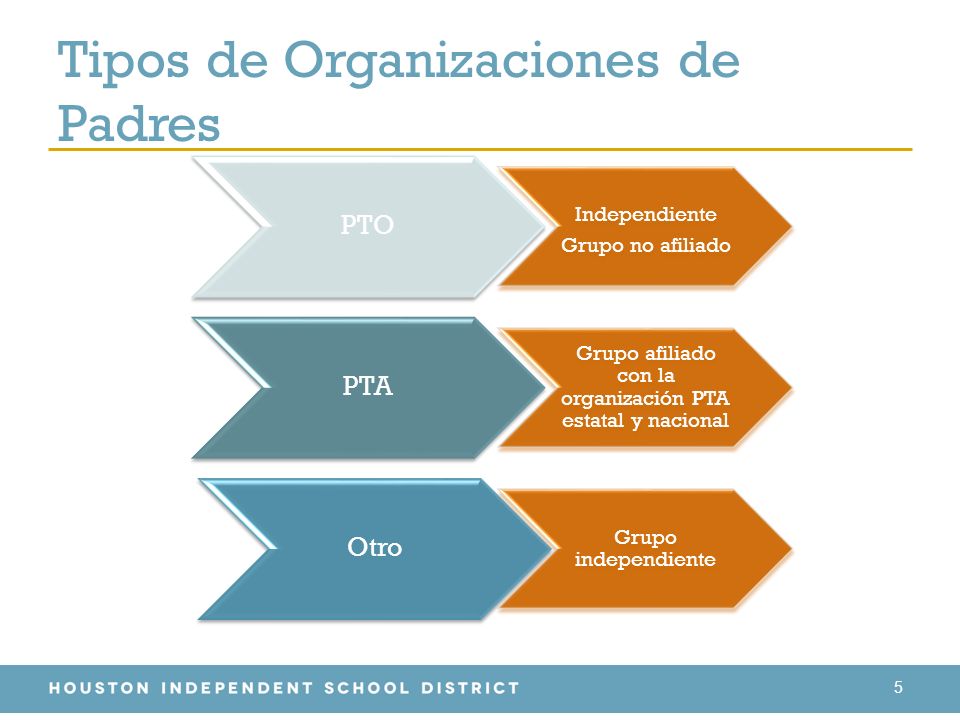 Tipos de Organizaciones de Padres

PTO

Independiente

Grupo no afiliado

PTA

Grupo afiliado con la organización PTA estatal y nacional

Otro

Grupo independiente

HOUSTON INDEPENDENT SCHOOL DISTRICT

5